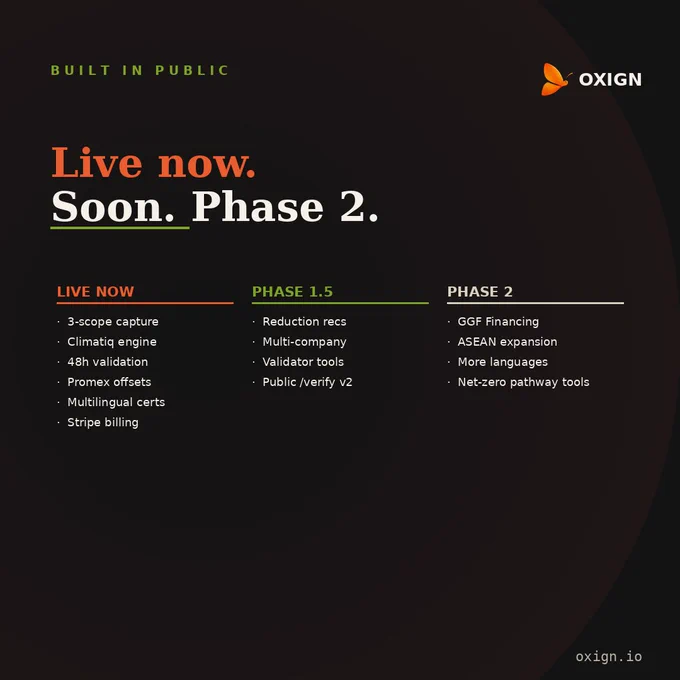 BUILT IN PUBLIC

OXIGN

Live now.
Soon. Phase 2.

LIVE NOW
· 3-scope capture
· Climatiq engine
· 48h validation
· Promex offsets
· Multilingual certs
· Stripe billing

PHASE 1.5
· Reduction recs
· Multi-company
· Validator tools
· Public /verify v2

PHASE 2
· GGF Financing
· ASEAN expansion
· More languages
· Net-zero pathway tools

oxign.io